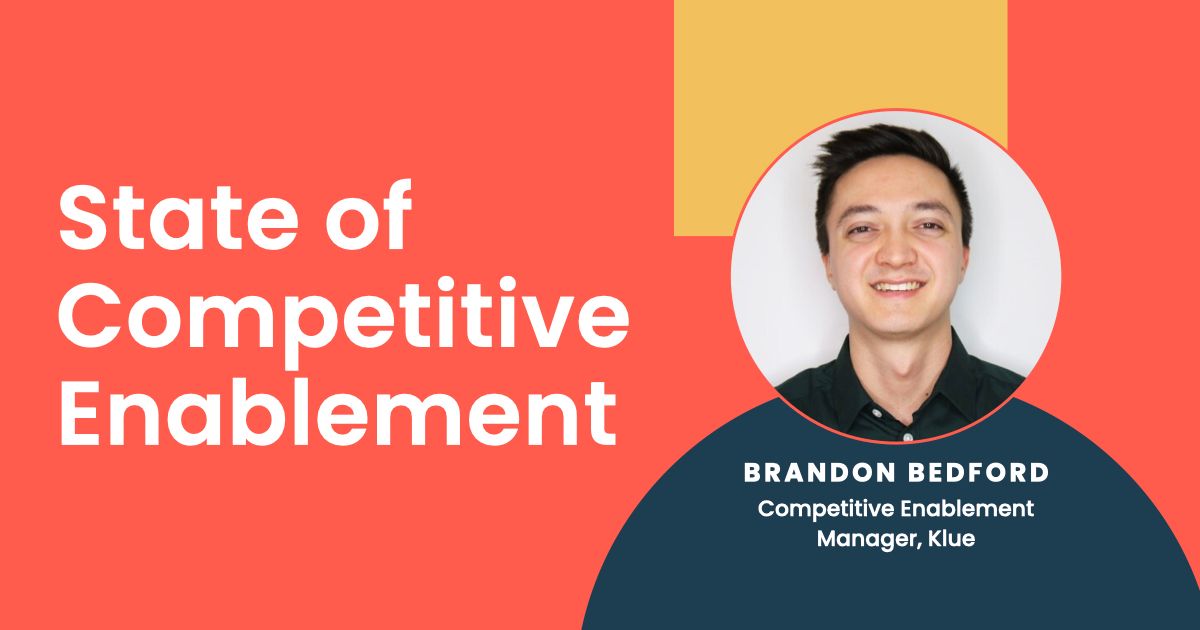 State of Competitive Enablement

BRANDON BEDFORD
Competitive Enablement Manager, Klue